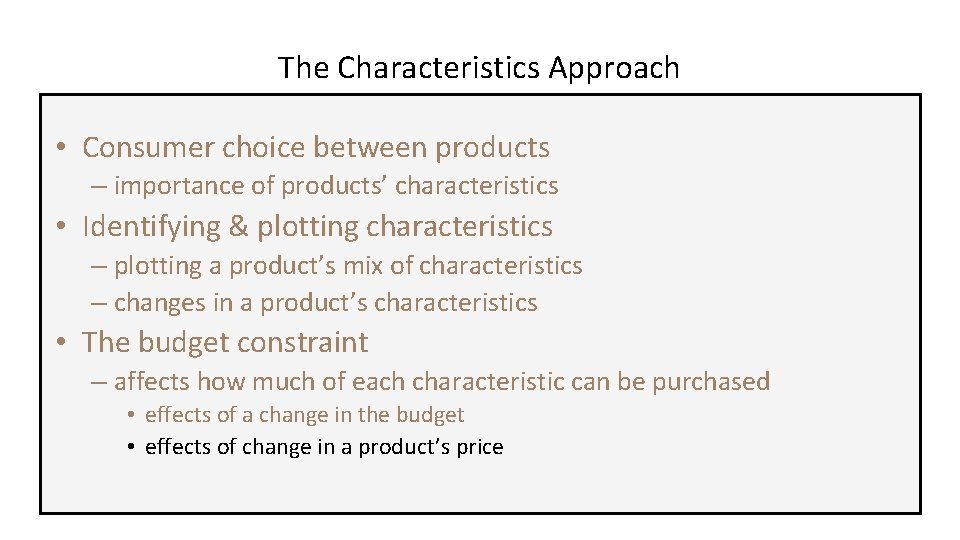 The Characteristics Approach

• Consumer choice between products
– importance of products' characteristics
• Identifying & plotting characteristics
– plotting a product's mix of characteristics
– changes in a product's characteristics
• The budget constraint
– affects how much of each characteristic can be purchased
• effects of a change in the budget
• effects of change in a product's price